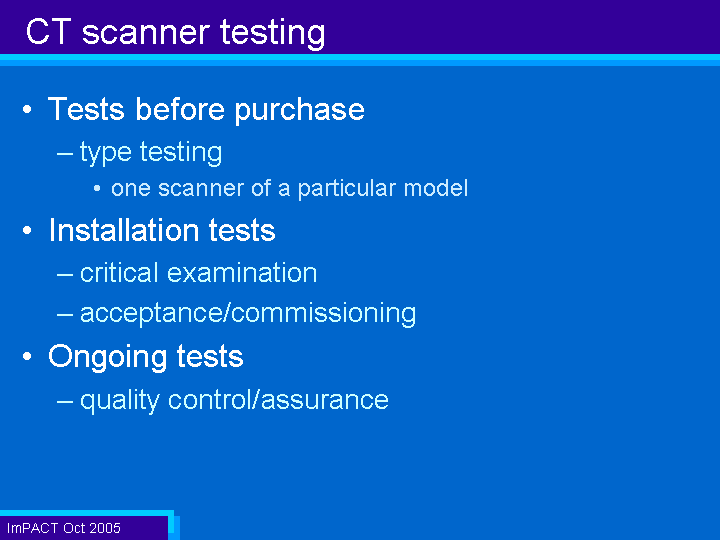 CT scanner testing

• Tests before purchase
– type testing
• one scanner of a particular model
• Installation tests
– critical examination
– acceptance/commissioning
• Ongoing tests
– quality control/assurance

ImPACT Oct 2005